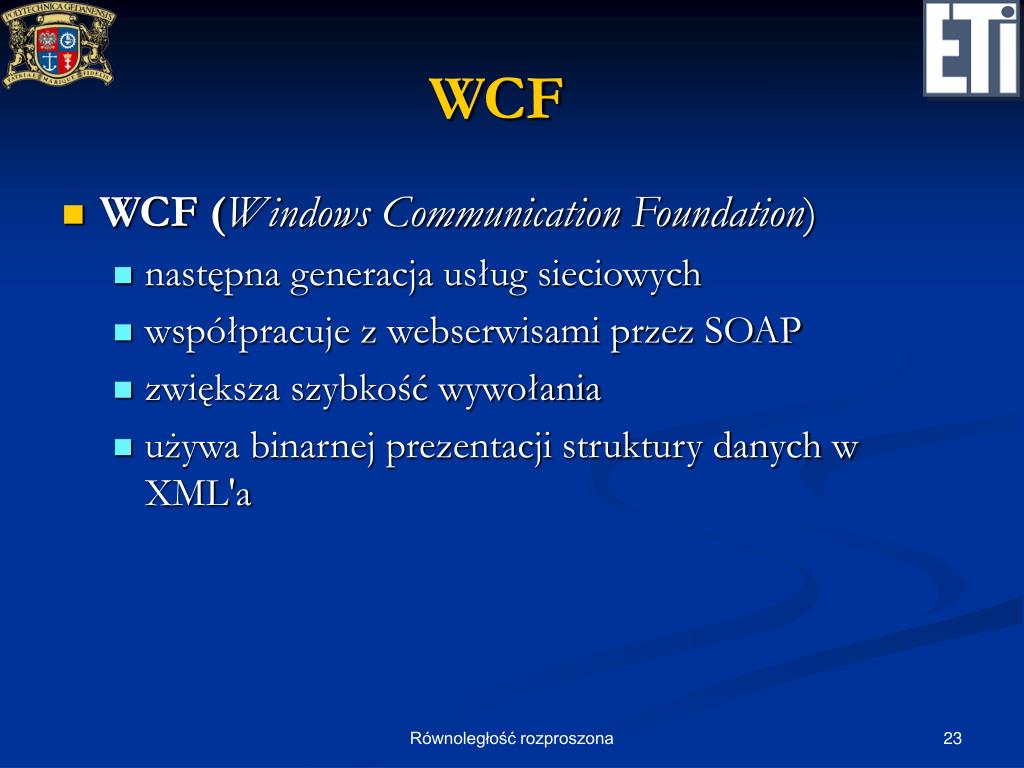 POLYTECHNICA GEDANENSIS

ETI

WCF

WCF (Windows Communication Foundation)

następna generacja usług sieciowych

współpracuje z webserwisami przez SOAP

zwiększa szybkość wywołania

używa binarnej prezentacji struktury danych w XML'a

Równoległość rozproszona

23